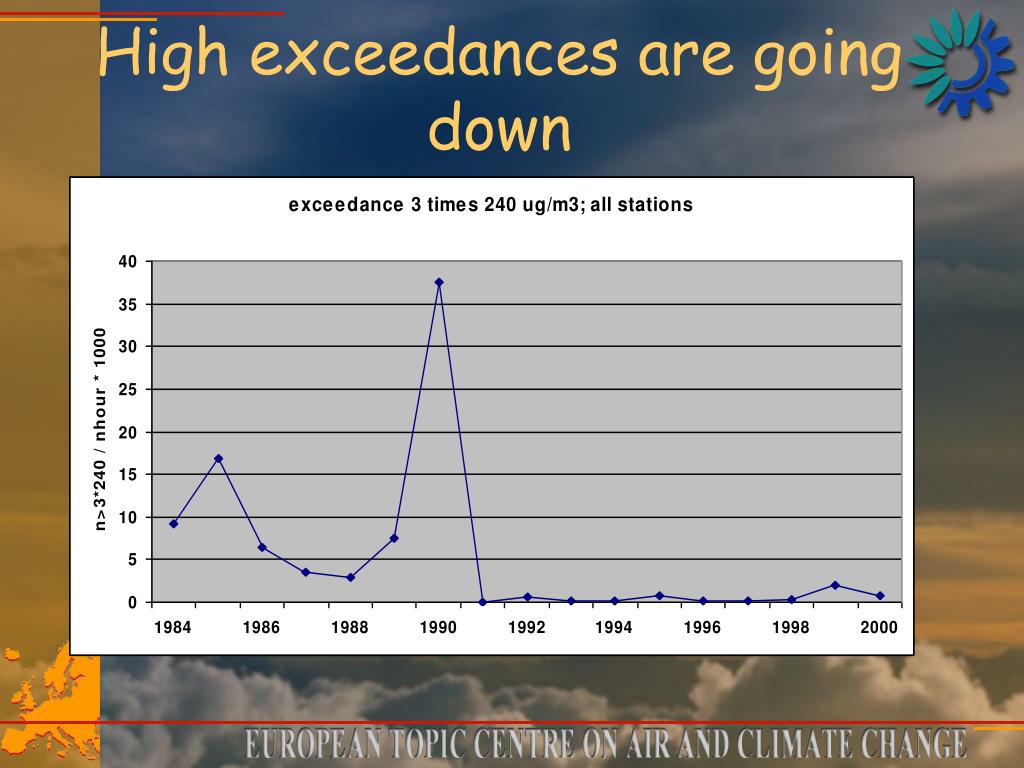 High exceedances are going down

exceedance 3 times 240 ug/m3; all stations

n>3*240 / nhour * 1000

40
35
30
25
20
15
10
5
0

1984 1986 1988 1990 1992 1994 1996 1998 2000

EUROPEAN TOPIC CENTRE ON AIR AND CLIMATE CHANGE